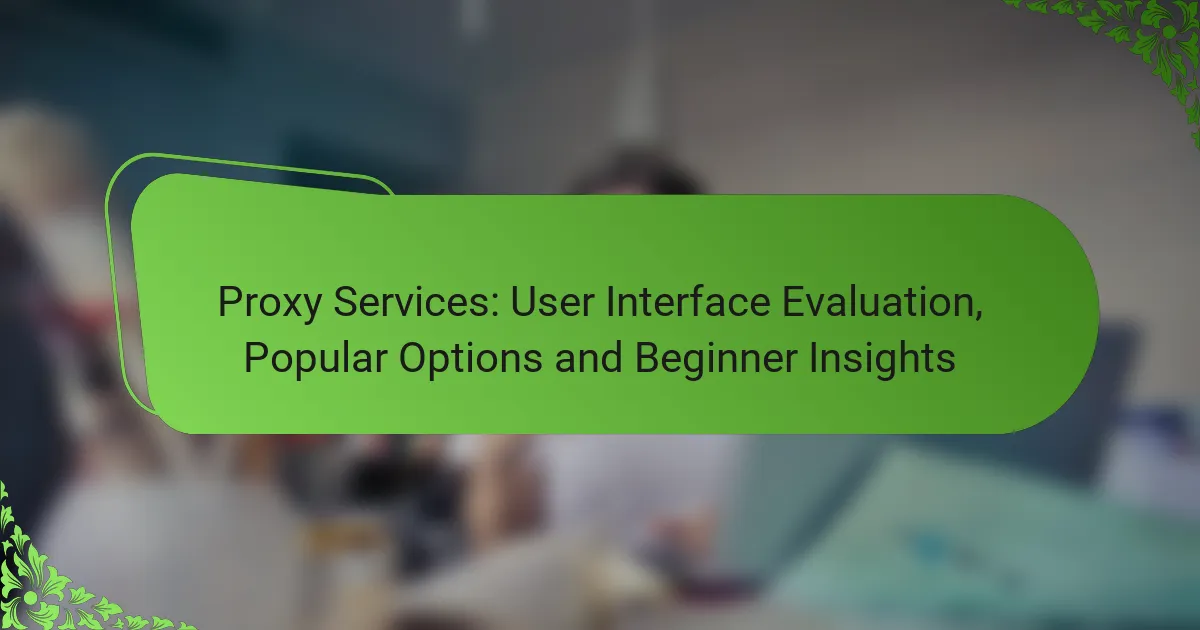 Proxy Services: User Interface Evaluation, Popular Options and Beginner Insights